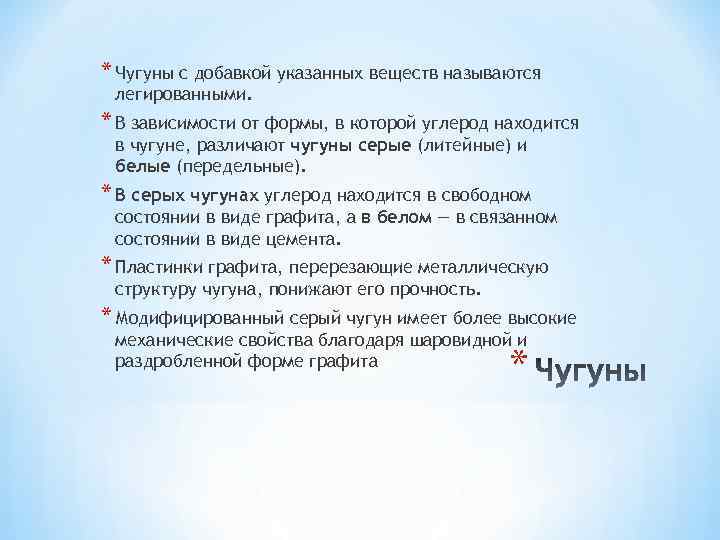 * Чугуны с добавкой указанных веществ называются легированными.

* В зависимости от формы, в которой углерод находится в чугуне, различают чугуны серые (литейные) и белые (передельные).

* В серых чугунах углерод находится в свободном состоянии в виде графита, а в белом — в связанном состоянии в виде цемента.

* Пластинки графита, перерезающие металлическую структуру чугуна, понижают его прочность.

* Модифицированный серый чугун имеет более высокие механические свойства благодаря шаровидной и раздробленной форме графита

* Чугуны